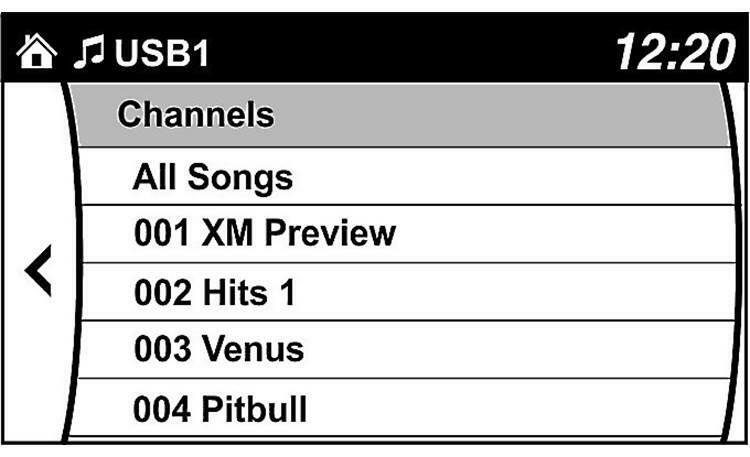 USB1 12:20

Channels

All Songs

001 XM Preview

002 Hits 1

003 Venus

004 Pitbull